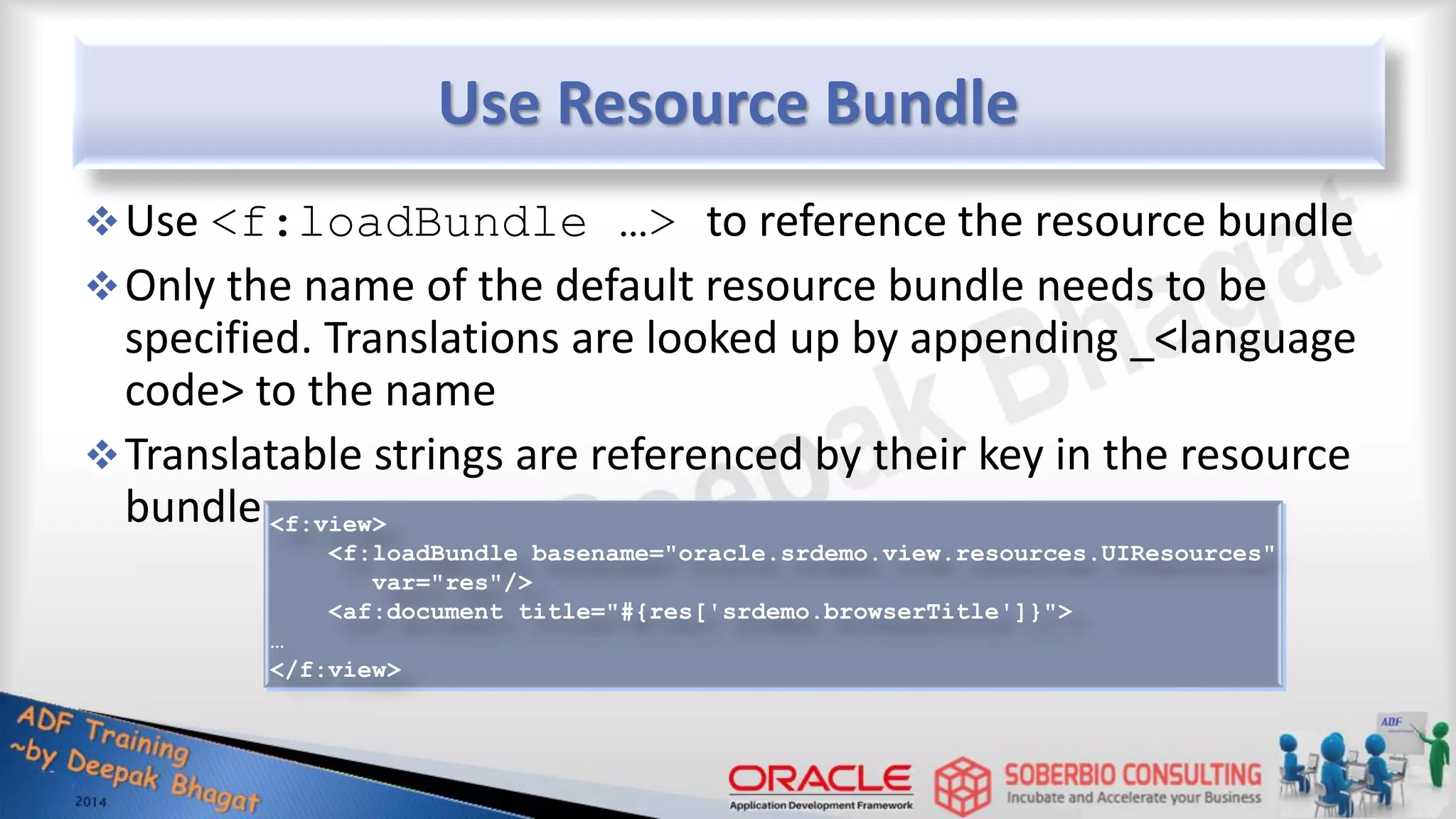 Use Resource Bundle

❖ Use <f:loadBundle …> to reference the resource bundle

❖ Only the name of the default resource bundle needs to be specified. Translations are looked up by appending _<language code> to the name

❖ Translatable strings are referenced by their key in the resource bundle

<f:view>
<f:loadBundle basename="oracle.srdemo.view.resources.UIResources"
var="res"/>
<af:document title="#{res['srdemo.browserTitle']}">
…
</f:view>

Deepak Bhagat

ADF Training
~by Deepak Bhagat
2014

ORACLE
Application Development Framework

SOBERBIO CONSULTING
Incubate and Accelerate your Business

ADF